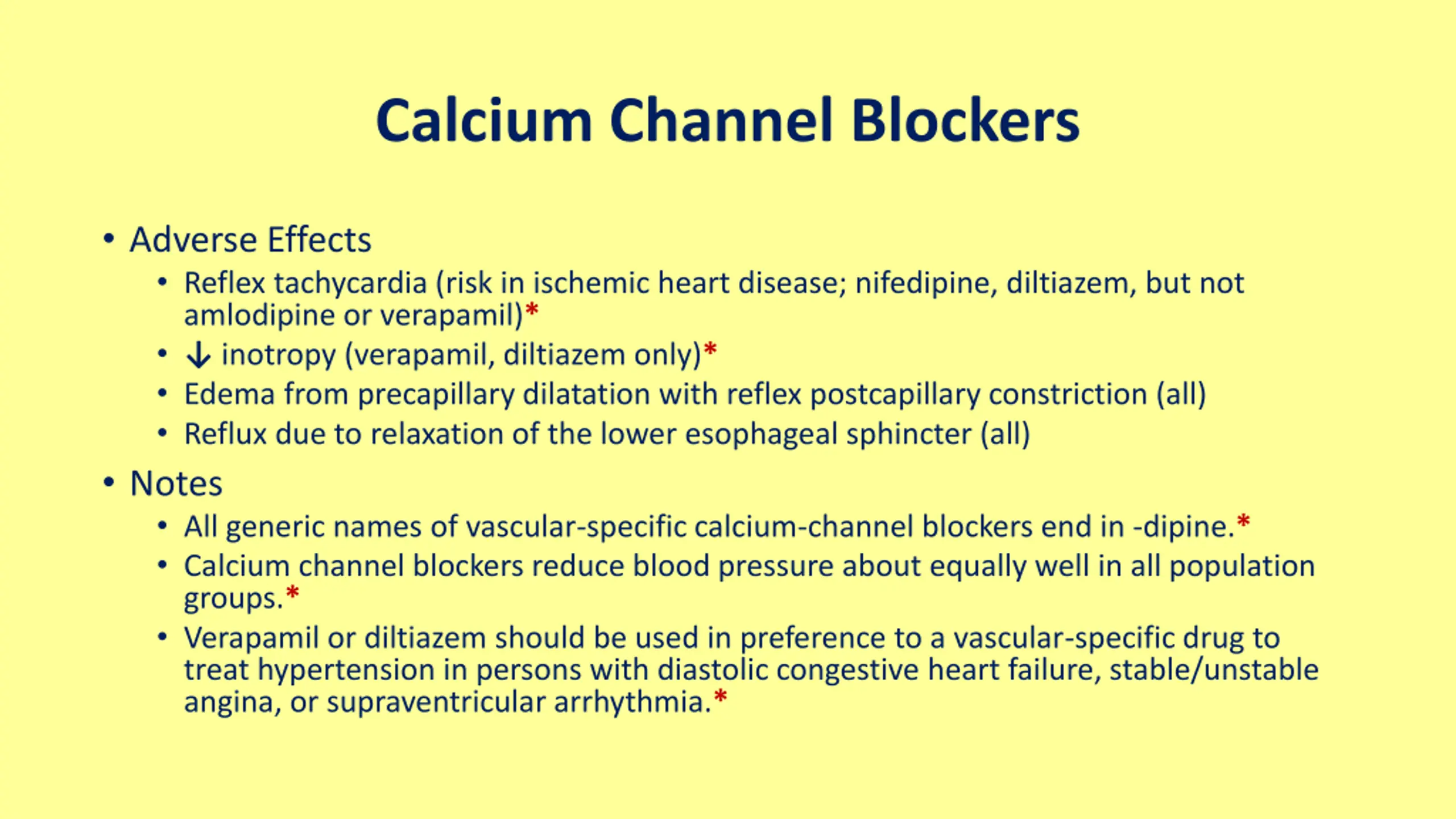 Calcium Channel Blockers

• Adverse Effects
 • Reflex tachycardia (risk in ischemic heart disease; nifedipine, diltiazem, but not amlodipine or verapamil)*
 • ↓ inotropy (verapamil, diltiazem only)*
 • Edema from precapillary dilatation with reflex postcapillary constriction (all)
 • Reflux due to relaxation of the lower esophageal sphincter (all)
• Notes
 • All generic names of vascular-specific calcium-channel blockers end in -dipine.*
 • Calcium channel blockers reduce blood pressure about equally well in all population groups.*
 • Verapamil or diltiazem should be used in preference to a vascular-specific drug to treat hypertension in persons with diastolic congestive heart failure, stable/unstable angina, or supraventricular arrhythmia.*